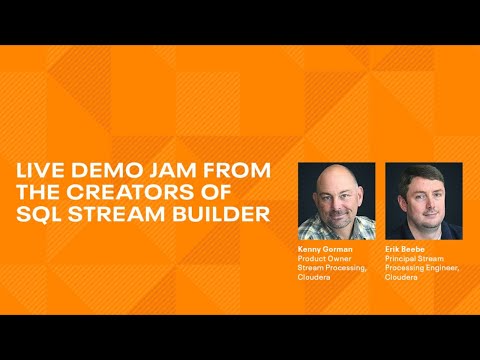 LIVE DEMO JAM FROM THE CREATORS OF SQL STREAM BUILDER

Kenny Gorman
Product Owner
Stream Processing,
Cloudera

Erik Beebe
Principal Stream
Processing Engineer,
Cloudera